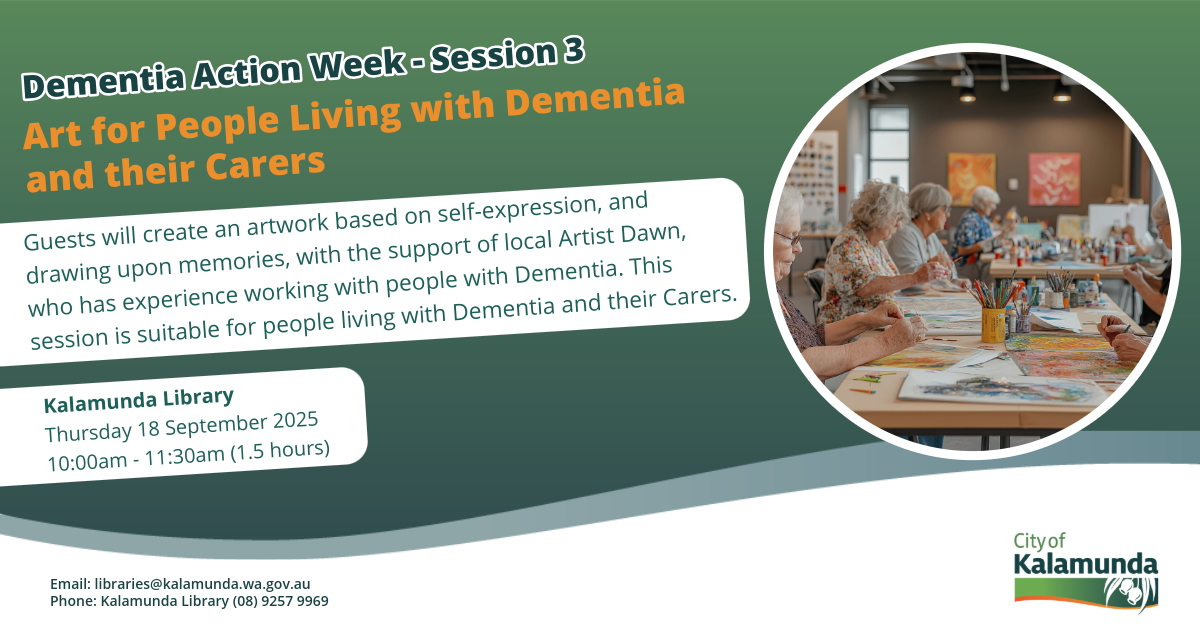 Dementia Action Week - Session 3

Art for People Living with Dementia and their Carers

Guests will create an artwork based on self-expression, and drawing upon memories, with the support of local Artist Dawn, who has experience working with people with Dementia. This session is suitable for people living with Dementia and their Carers.

Kalamunda Library
Thursday 18 September 2025
10:00am - 11:30am (1.5 hours)

Email: libraries@kalamunda.wa.gov.au
Phone: Kalamunda Library (08) 9257 9969

City of Kalamunda